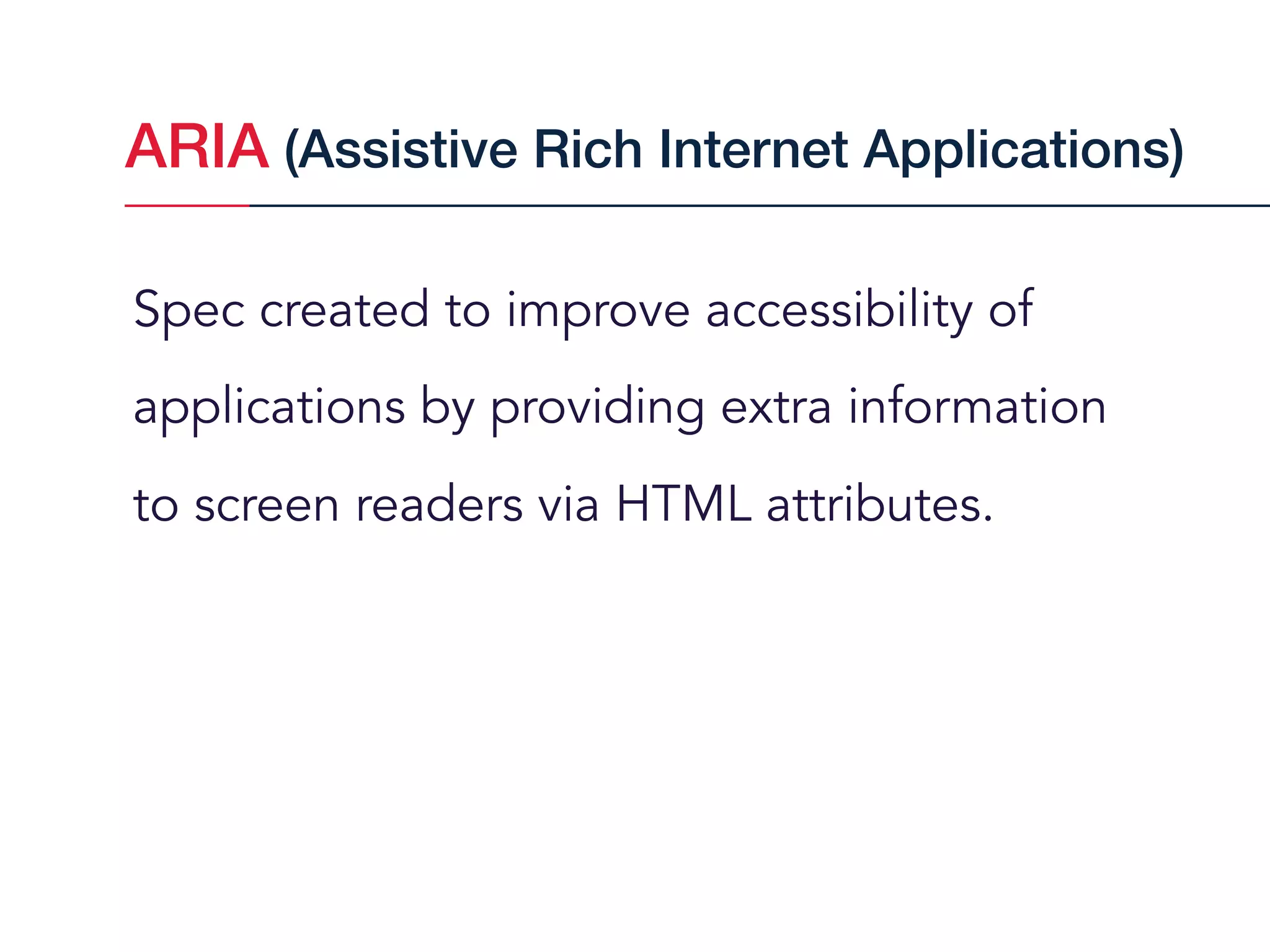 ARIA (Assistive Rich Internet Applications)

Spec created to improve accessibility of applications by providing extra information to screen readers via HTML attributes.